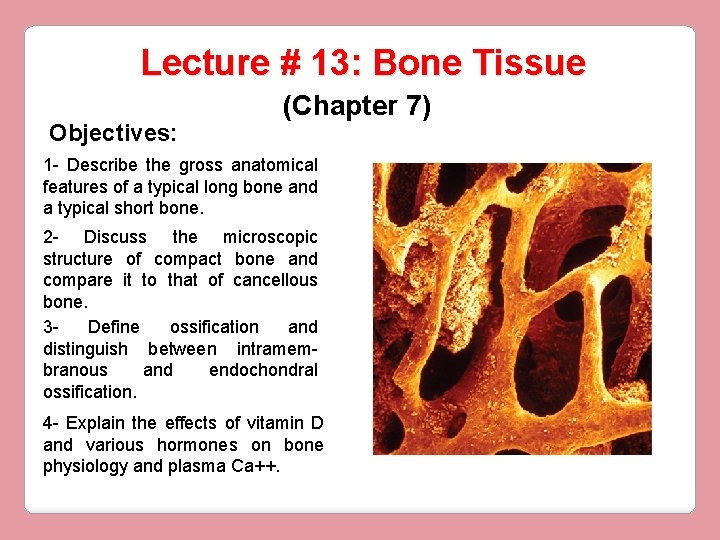 Lecture # 13: Bone Tissue

(Chapter 7)

Objectives:

1- Describe the gross anatomical features of a typical long bone and a typical short bone.

2- Discuss the microscopic structure of compact bone and compare it to that of cancellous bone.

3- Define ossification and distinguish between intramembranous and endochondral ossification.

4- Explain the effects of vitamin D and various hormones on bone physiology and plasma Ca++.